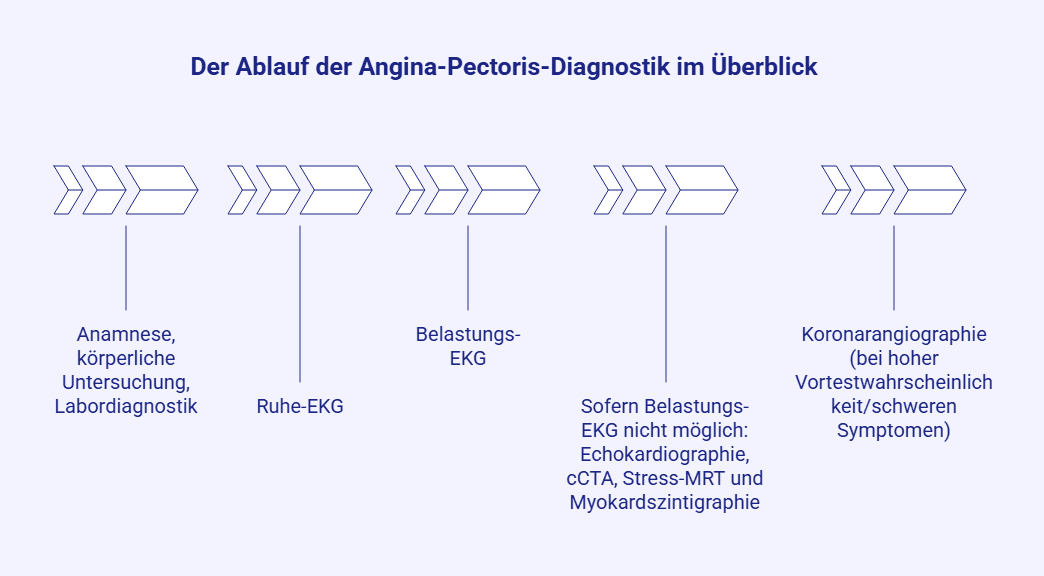 Der Ablauf der Angina-Pectoris-Diagnostik im Überblick

Anamnese, körperliche Untersuchung, Labordiagnostik

Ruhe-EKG

Belastungs-EKG

Sofern Belastungs-EKG nicht möglich: Echokardiographie, cCTA, Stress-MRT und Myokardszintigraphie

Koronarangiographie (bei hoher Vortestwahrscheinlich keit/schweren Symptomen)